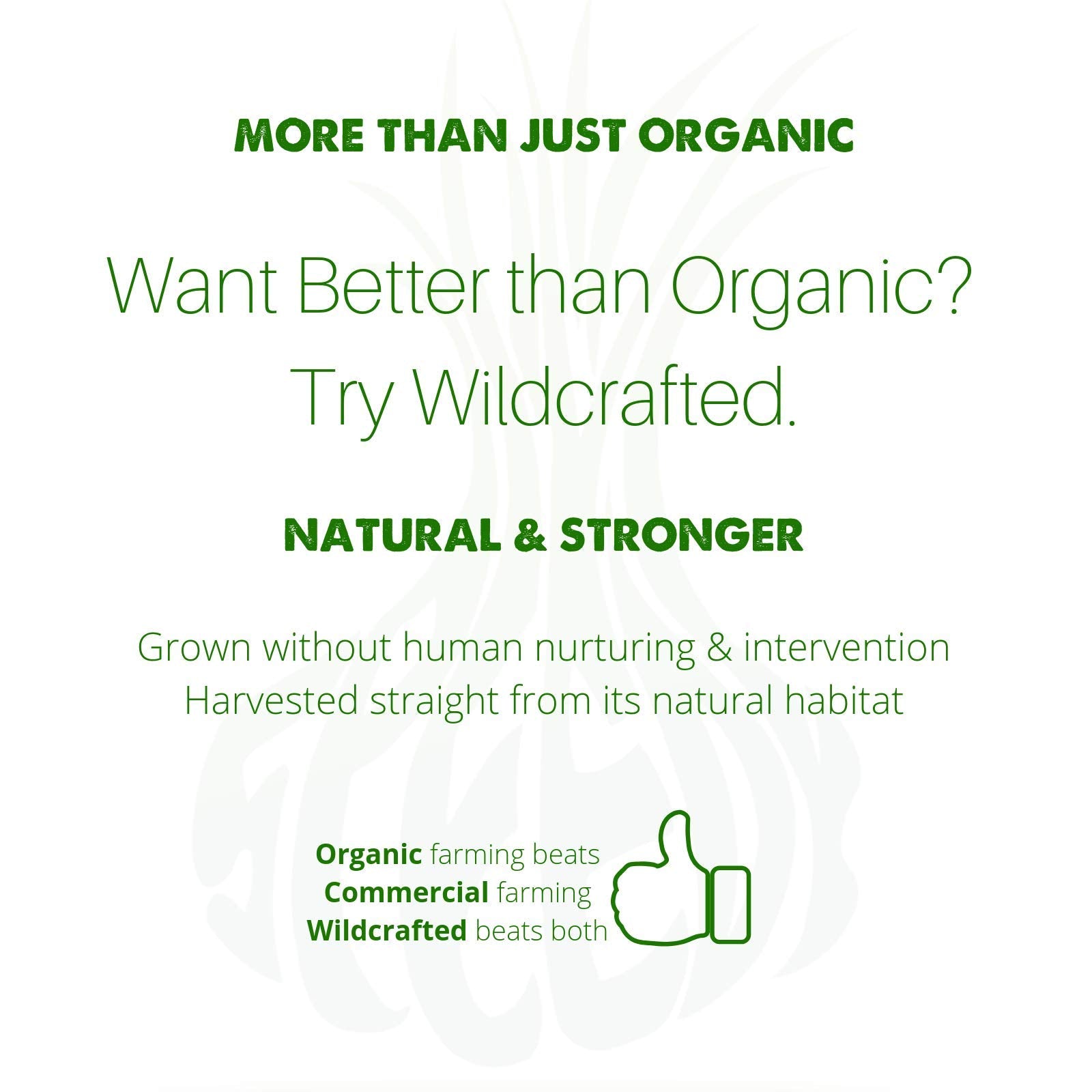 MORE THAN JUST ORGANIC

Want Better than Organic?
Try Wildcrafted.

NATURAL & STRONGER

Grown without human nurturing & intervention
Harvested straight from its natural habitat

Organic farming beats
Commercial farming
Wildcrafted beats both